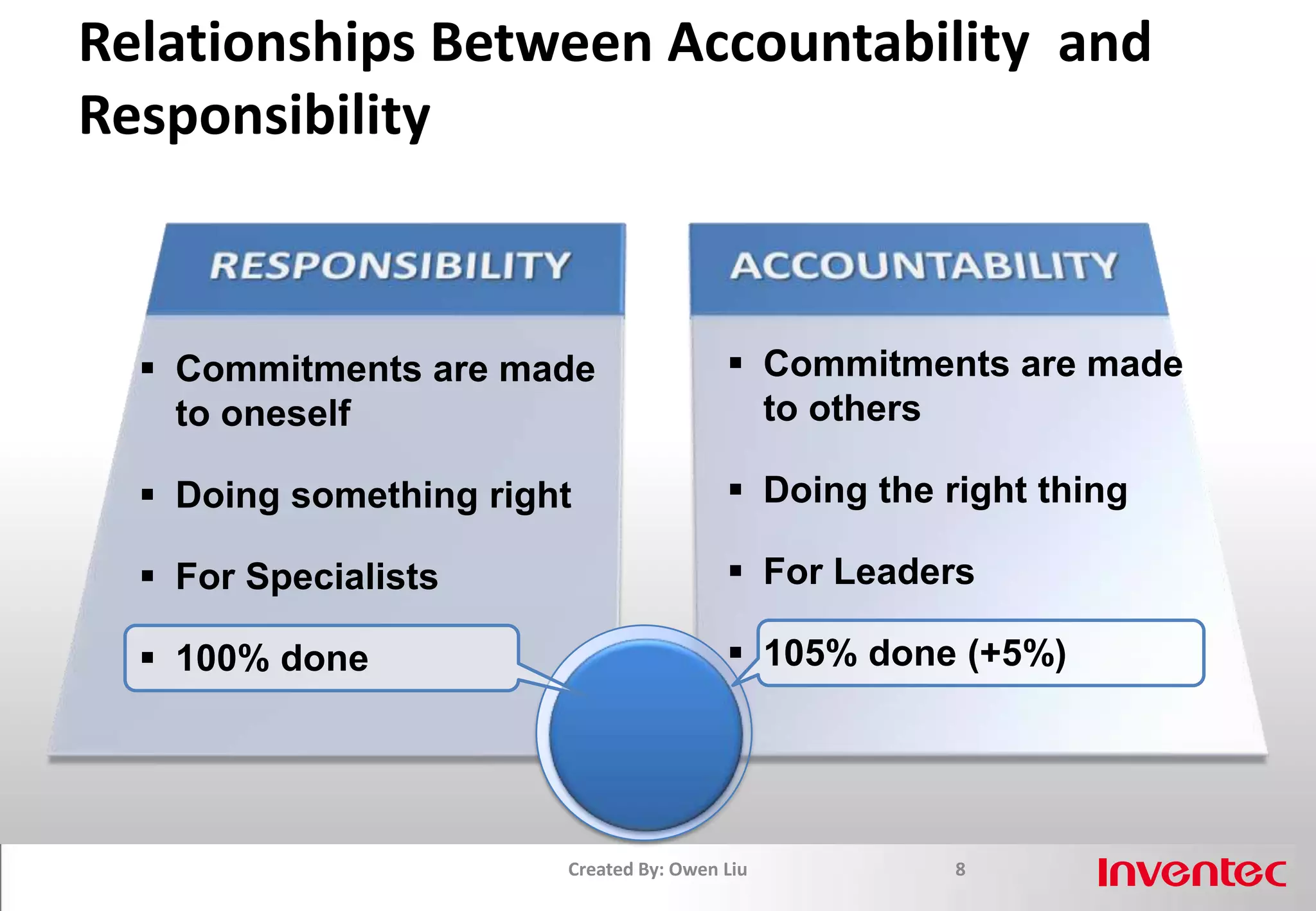 Relationships Between Accountability and Responsibility

RESPONSIBILITY

▪ Commitments are made to oneself

▪ Doing something right

▪ For Specialists

▪ 100% done

ACCOUNTABILITY

▪ Commitments are made to others

▪ Doing the right thing

▪ For Leaders

▪ 105% done (+5%)

Created By: Owen Liu

8

Inventec